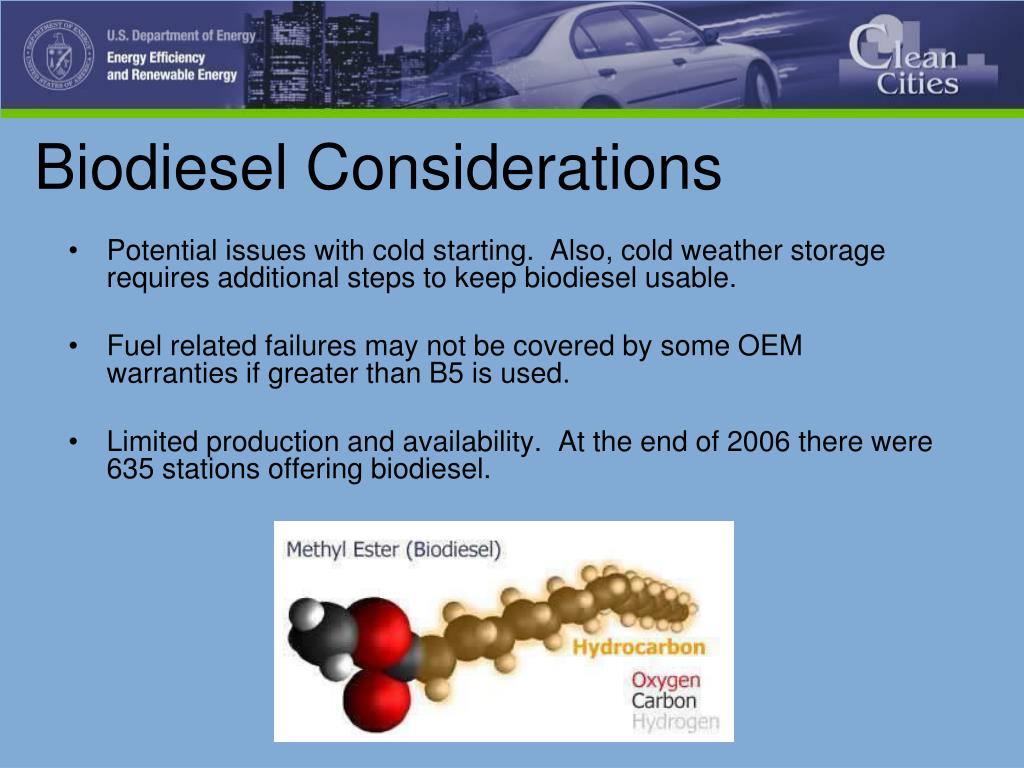 U.S. Department of Energy
Energy Efficiency and Renewable Energy

Clean Cities

Biodiesel Considerations

• Potential issues with cold starting. Also, cold weather storage requires additional steps to keep biodiesel usable.

• Fuel related failures may not be covered by some OEM warranties if greater than B5 is used.

• Limited production and availability. At the end of 2006 there were 635 stations offering biodiesel.

Methyl Ester (Biodiesel)

Hydrocarbon

Oxygen
Carbon
Hydrogen